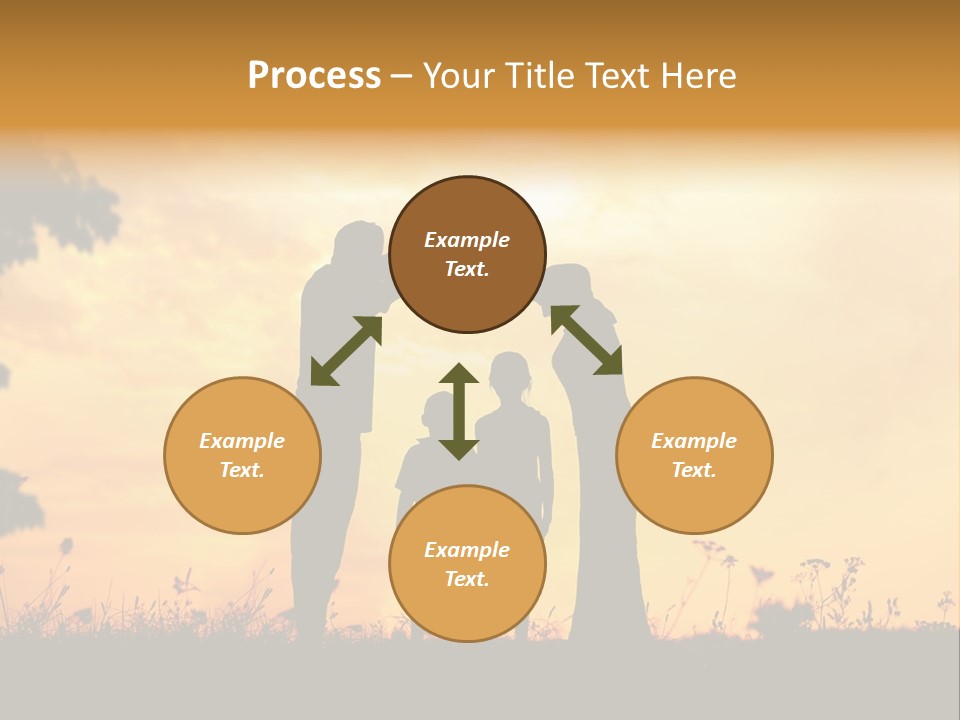 Process – Your Title Text Here

Example Text.

Example Text.

Example Text.

Example Text.